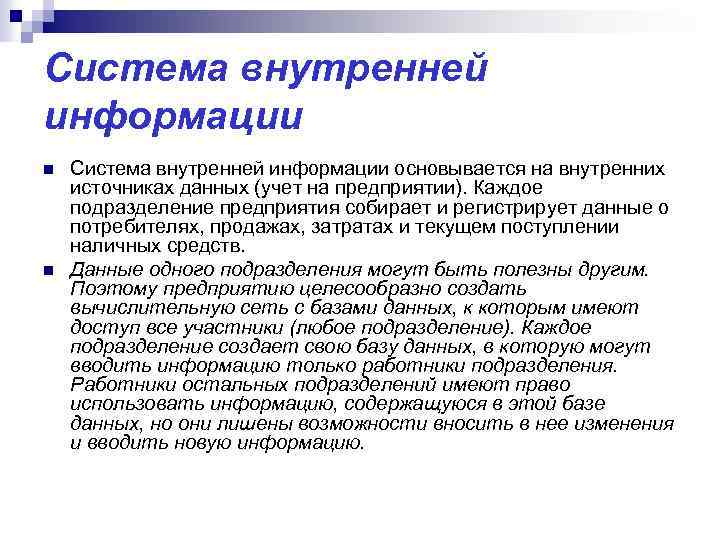 Система внутренней информации

Система внутренней информации основывается на внутренних источниках данных (учет на предприятии). Каждое подразделение предприятия собирает и регистрирует данные о потребителях, продажах, затратах и текущем поступлении наличных средств.

Данные одного подразделения могут быть полезны другим. Поэтому предприятию целесообразно создать вычислительную сеть с базами данных, к которым имеют доступ все участники (любое подразделение). Каждое подразделение создает свою базу данных, в которую могут вводить информацию только работники подразделения. Работники остальных подразделений имеют право использовать информацию, содержащуюся в этой базе данных, но они лишены возможности вносить в нее изменения и вводить новую информацию.